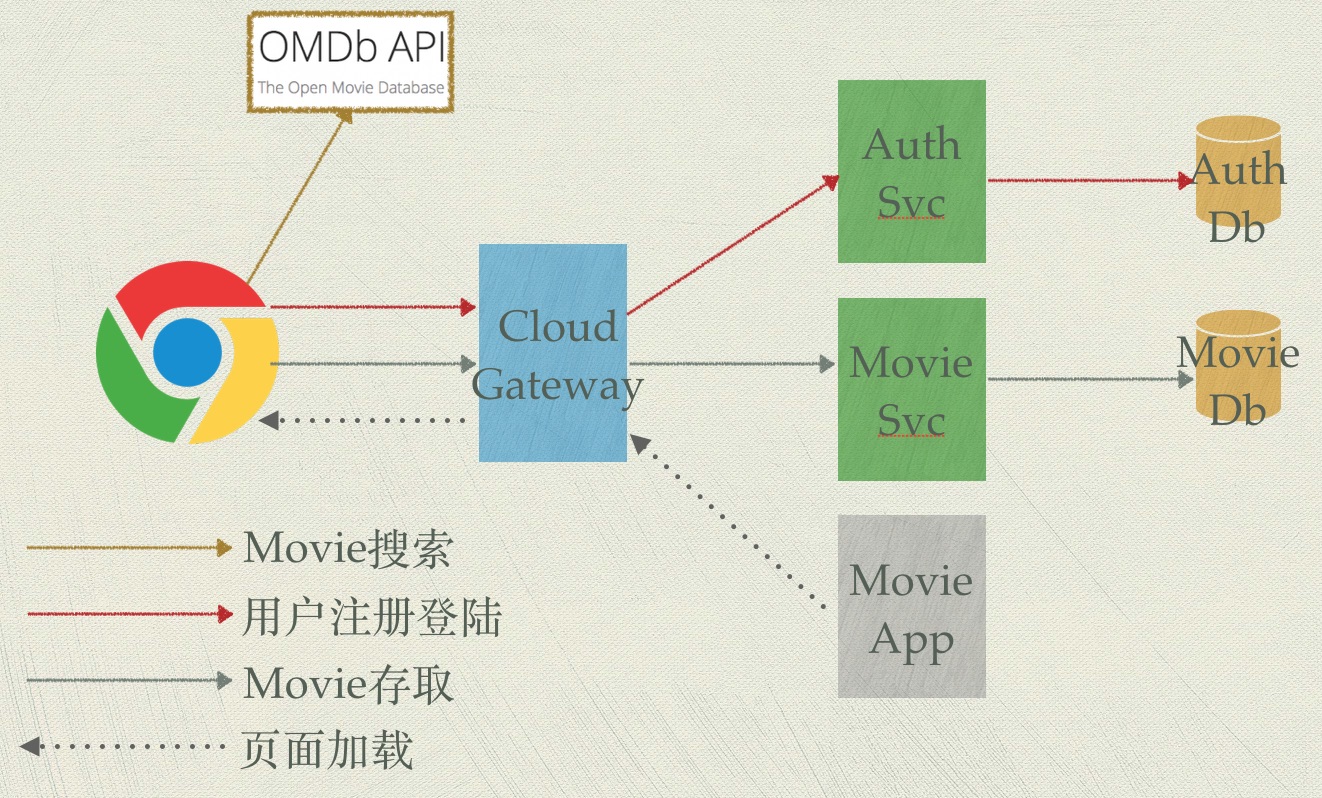 OMDb API
The Open Movie Database

Auth Svc

Auth Db

Cloud Gateway

Movie Svc

Movie Db

Movie App

Movie搜索
用户注册登陆
Movie存取
页面加载